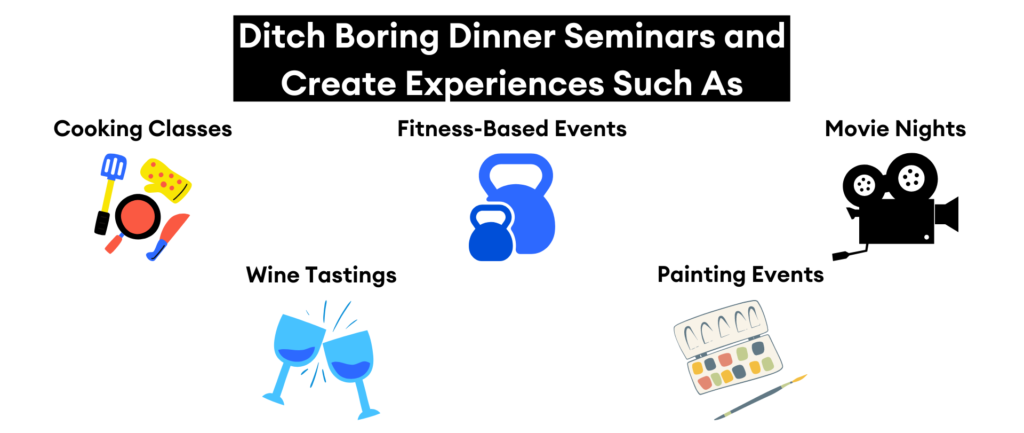 Ditch Boring Dinner Seminars and Create Experiences Such As

Cooking Classes

Fitness-Based Events

Movie Nights

Wine Tastings

Painting Events